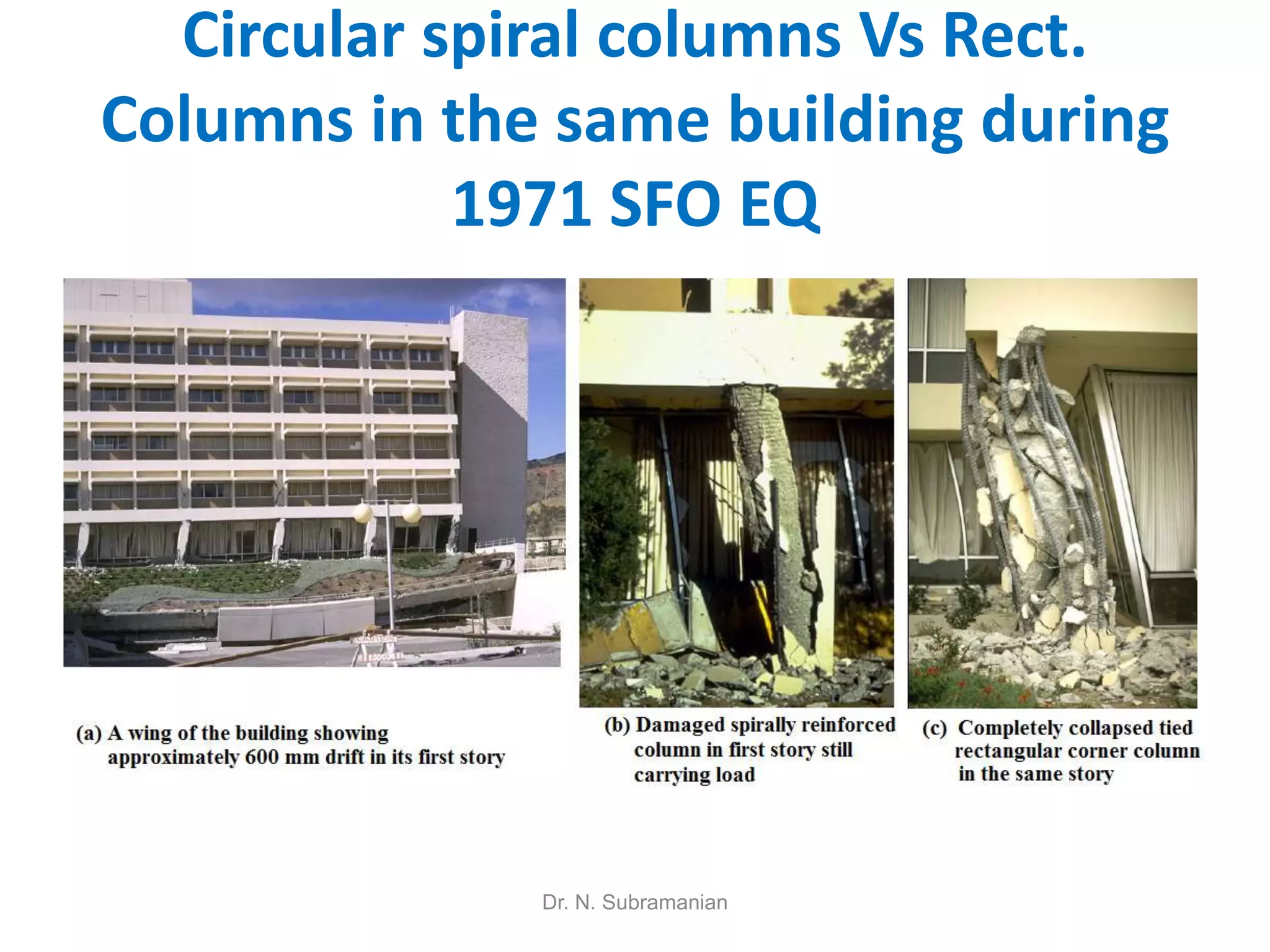 Circular spiral columns Vs Rect. Columns in the same building during 1971 SFO EQ

(a) A wing of the building showing approximately 600 mm drift in its first story

(b) Damaged spirally reinforced column in first story still carrying load

(c) Completely collapsed tied rectangular corner column in the same story

Dr. N. Subramanian